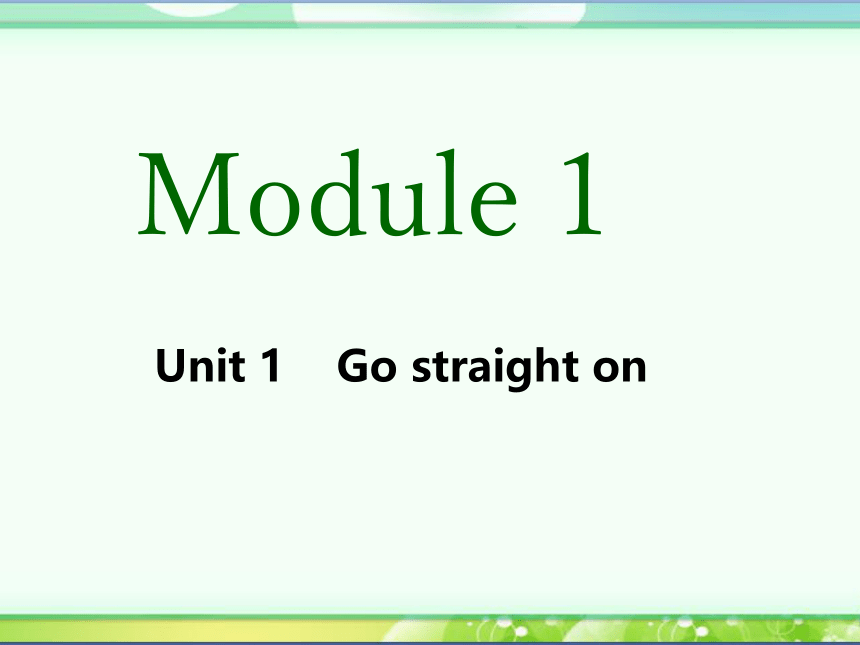 Module 1

Unit 1 Go straight on